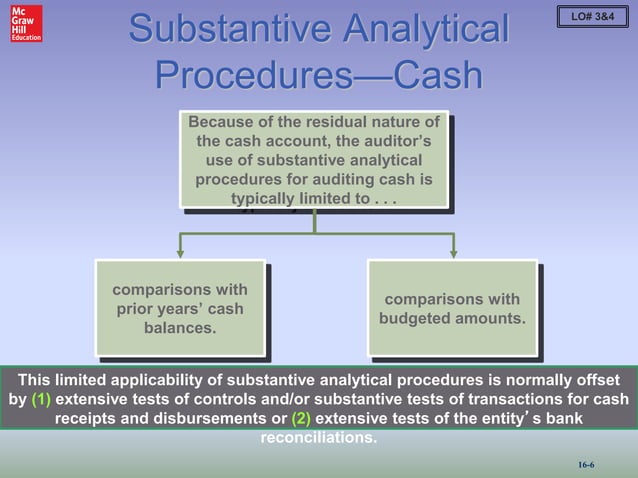 Mc Graw Hill Education

LO# 3&4

Substantive Analytical Procedures—Cash

Because of the residual nature of the cash account, the auditor's use of substantive analytical procedures for auditing cash is typically limited to . . .

comparisons with prior years' cash balances.

comparisons with budgeted amounts.

This limited applicability of substantive analytical procedures is normally offset by (1) extensive tests of controls and/or substantive tests of transactions for cash receipts and disbursements or (2) extensive tests of the entity's bank reconciliations.

16-6